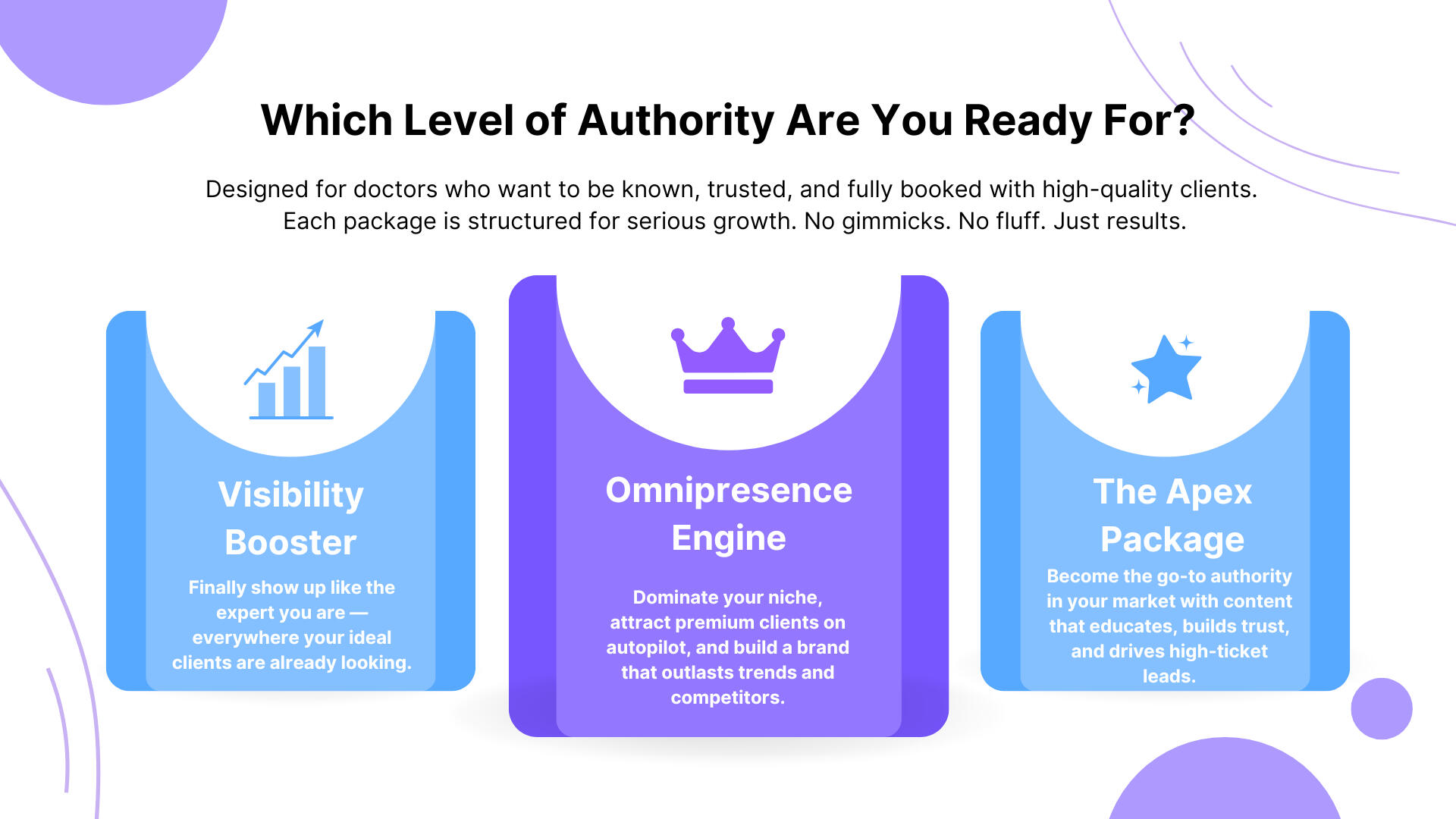 Which Level of Authority Are You Ready For?

Designed for doctors who want to be known, trusted, and fully booked with high-quality clients. Each package is structured for serious growth. No gimmicks. No fluff. Just results.

Visibility Booster

Finally show up like the expert you are — everywhere your ideal clients are already looking.

Omnipresence Engine

Dominate your niche, attract premium clients on autopilot, and build a brand that outlasts trends and competitors.

The Apex Package

Become the go-to authority in your market with content that educates, builds trust, and drives high-ticket leads.